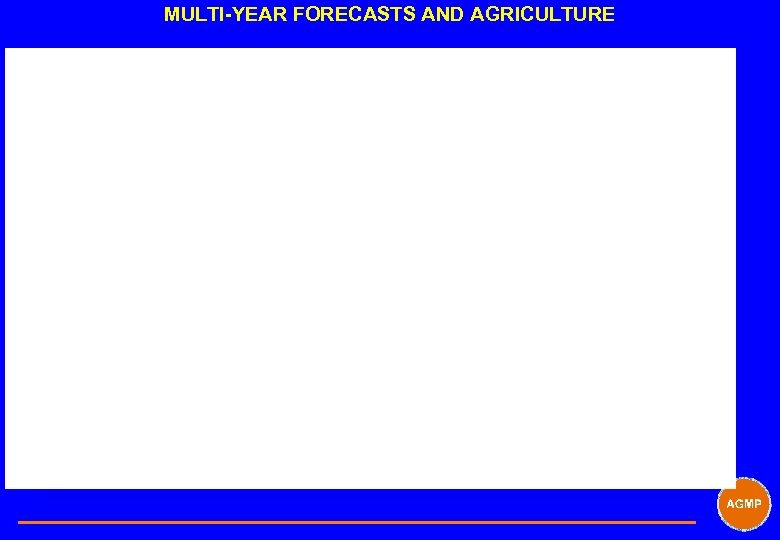 MULTI-YEAR FORECASTS AND AGRICULTURE

AGMP